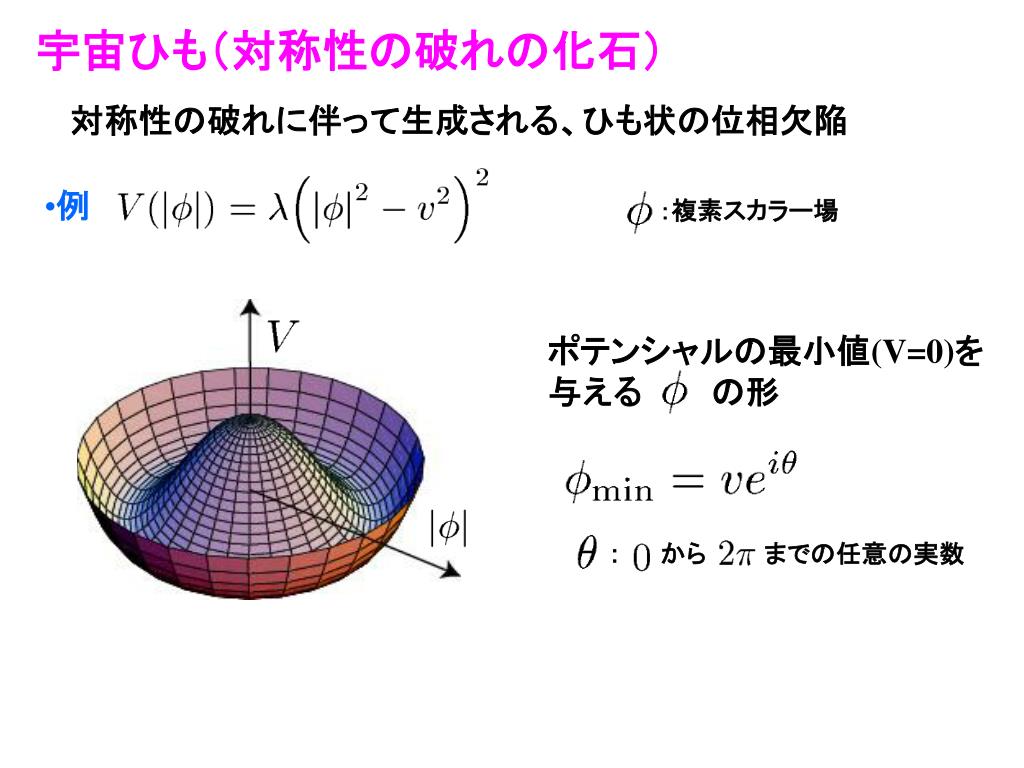 宇宙ひも(対称性の破れの化石)

対称性の破れに伴って生成される、ひも状の位相欠陥

•例 $V(|\phi|) = \lambda\left(|\phi|^2 - v^2\right)^2$

$\phi$ :複素スカラー場

$V$

$|\phi|$

ポテンシャルの最小値(V=0)を与える $\phi$ の形

$\phi_{\min} = ve^{i\theta}$

$\theta$ : $0$ から $2\pi$ までの任意の実数